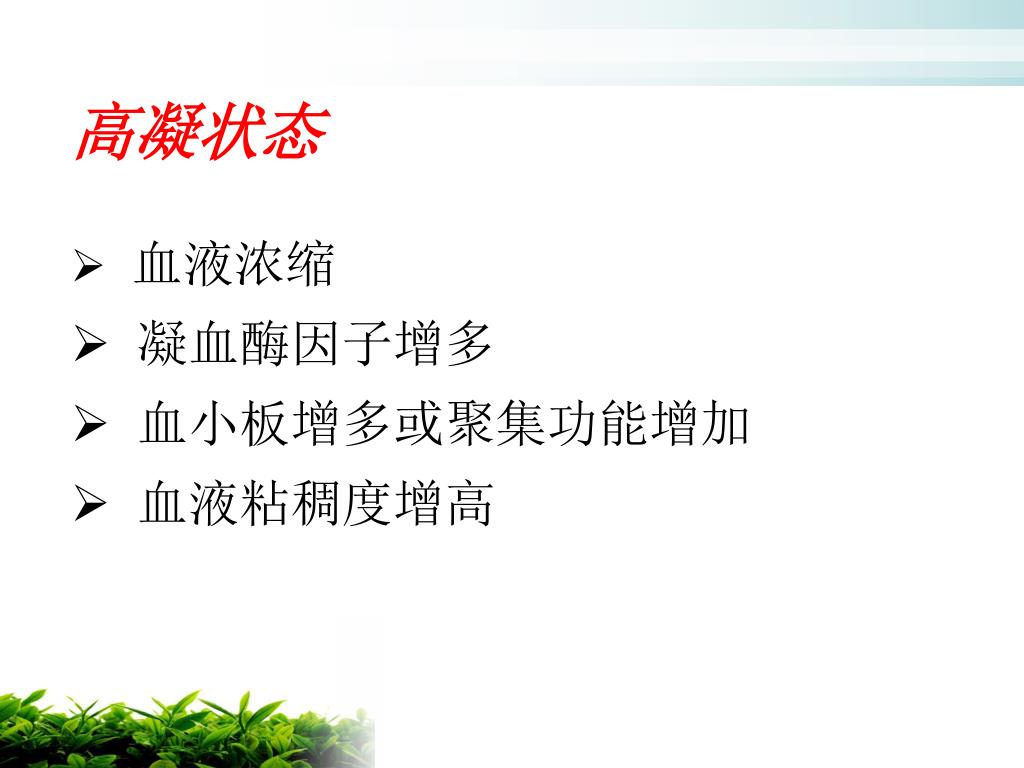 高凝状态

➢ 血液浓缩
➢ 凝血酶因子增多
➢ 血小板增多或聚集功能增加
➢ 血液粘稠度增高